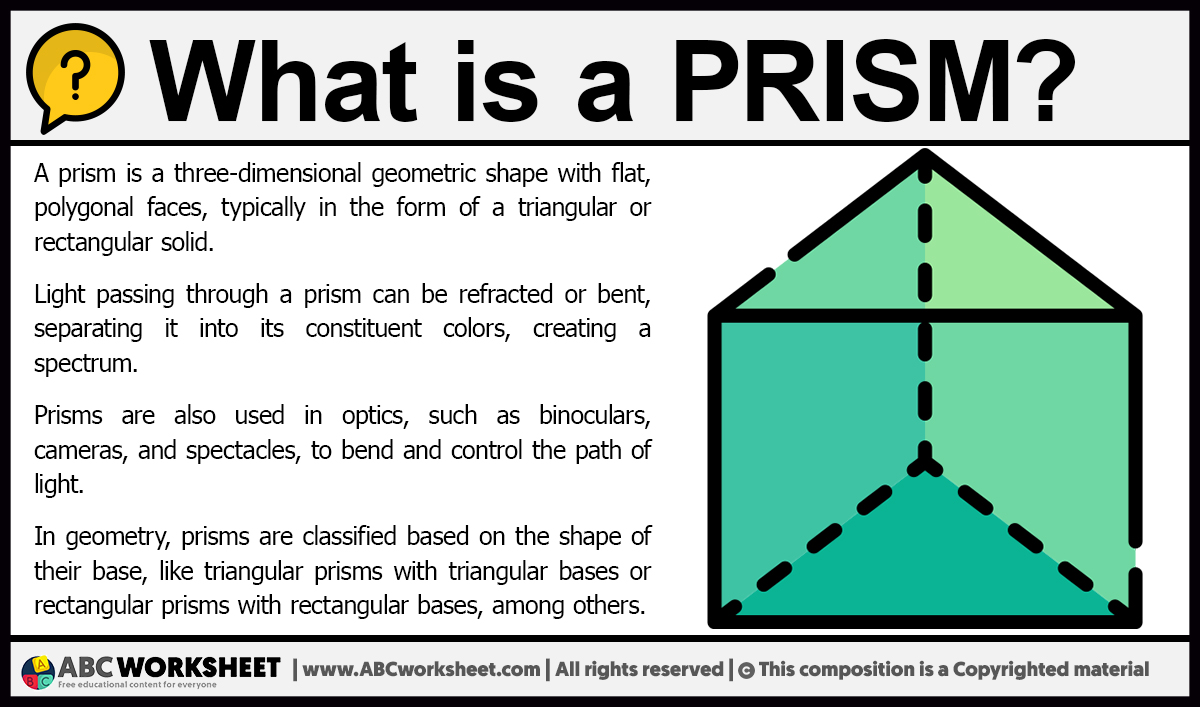 ?

What is a PRISM?

A prism is a three-dimensional geometric shape with flat, polygonal faces, typically in the form of a triangular or rectangular solid.

Light passing through a prism can be refracted or bent, separating it into its constituent colors, creating a spectrum.

Prisms are also used in optics, such as binoculars, cameras, and spectacles, to bend and control the path of light.

In geometry, prisms are classified based on the shape of their base, like triangular prisms with triangular bases or rectangular prisms with rectangular bases, among others.

A B C ABC WORKSHEET Free educational content for everyone | www.ABCworksheet.com | All rights reserved | © This composition is a Copyrighted material